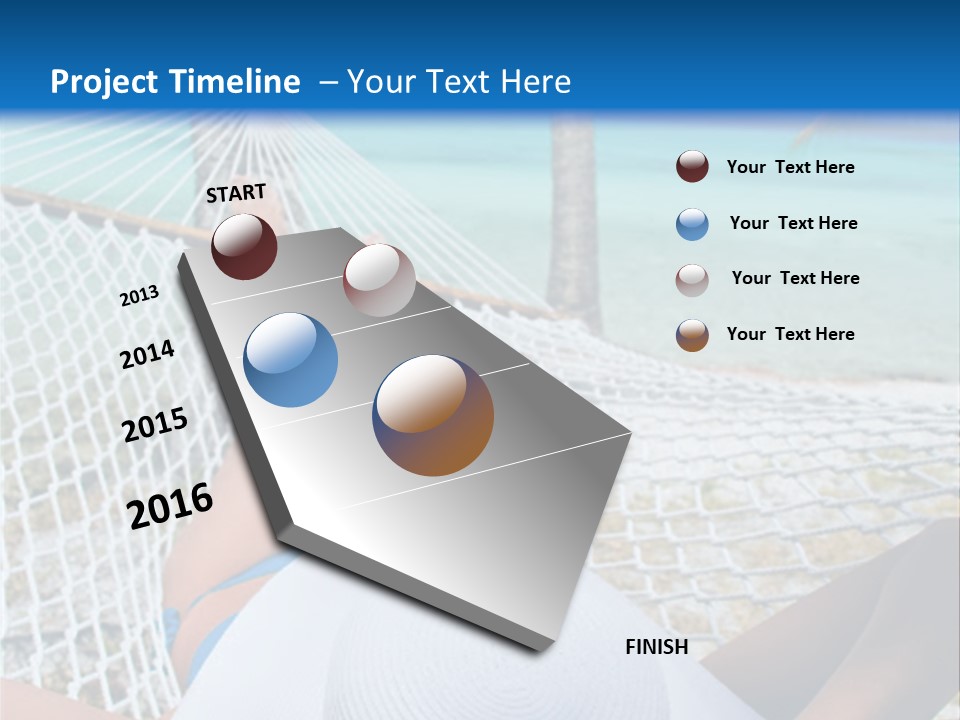 Project Timeline – Your Text Here

START

2013

2014

2015

2016

FINISH

Your Text Here

Your Text Here

Your Text Here

Your Text Here